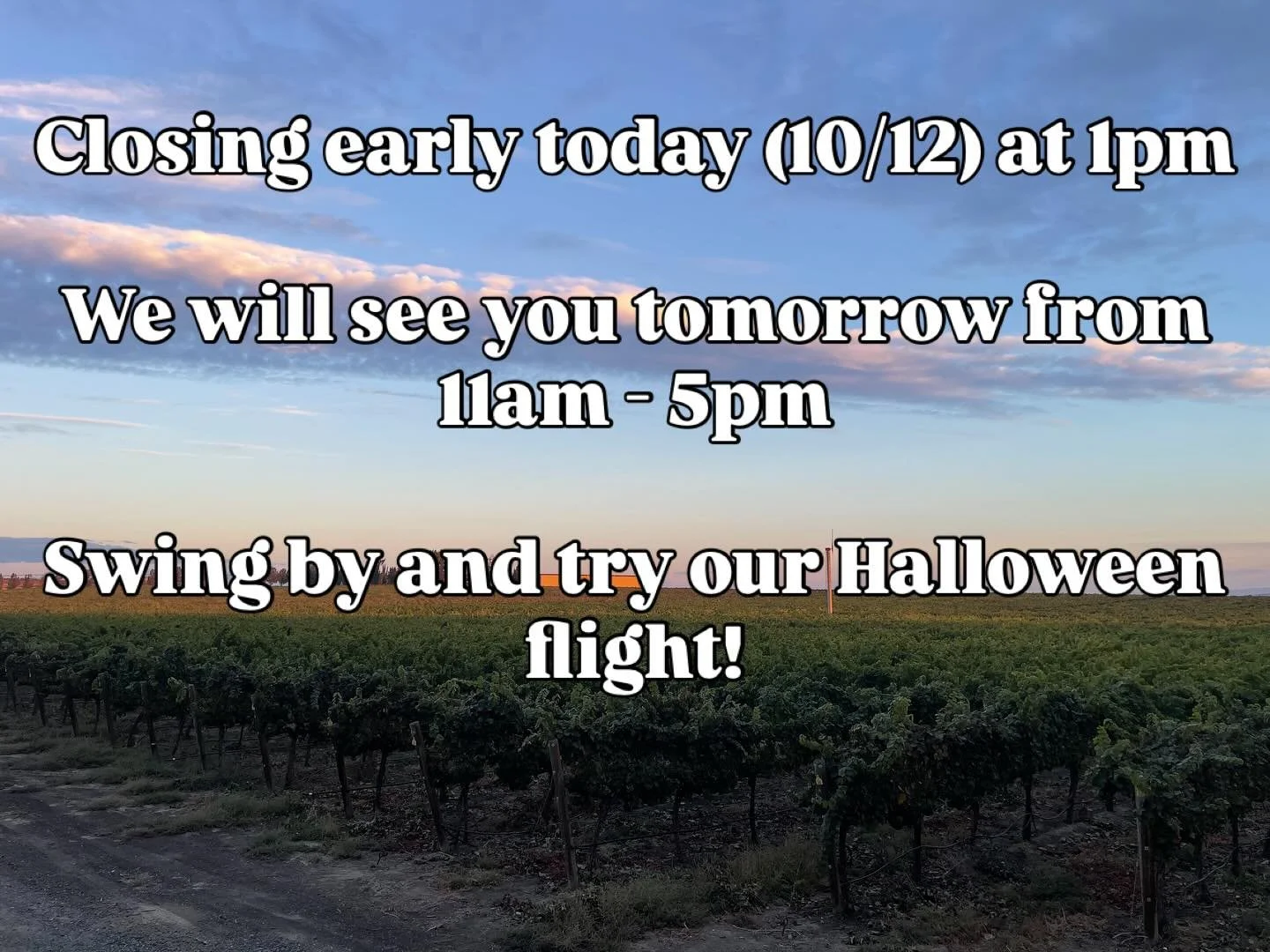 Closing early today (10/12) at 1pm

We will see you tomorrow from 11am - 5pm

Swing by and try our Halloween flight!